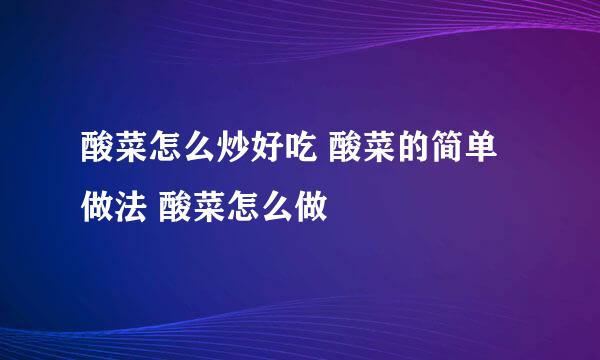 酸菜怎么炒好吃 酸菜的简单做法 酸菜怎么做